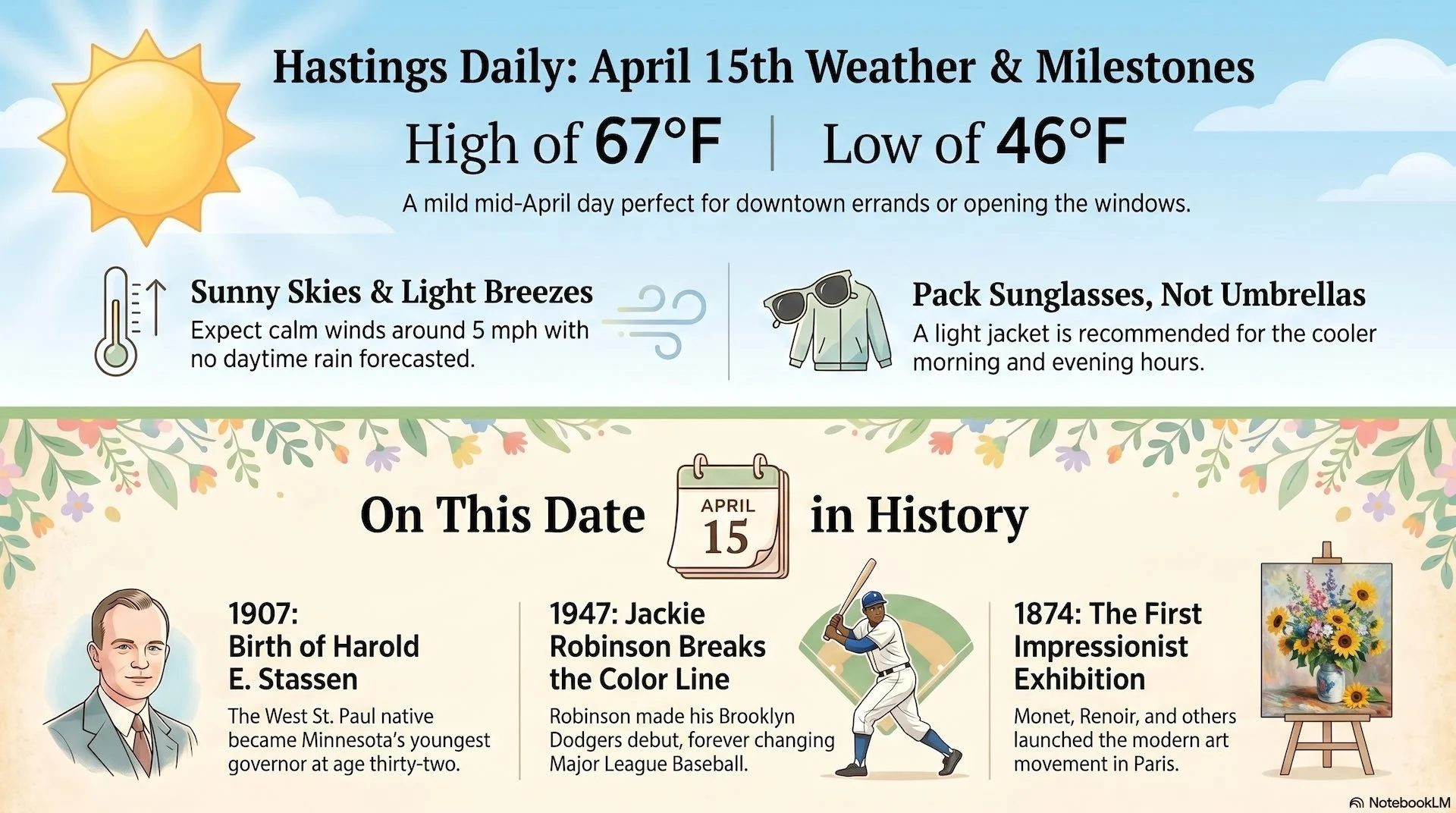 Hastings Daily: April 15th Weather & Milestones

High of 67°F | Low of 46°F

A mild mid-April day perfect for downtown errands or opening the windows.

Sunny Skies & Light Breezes
Expect calm winds around 5 mph with no daytime rain forecasted.

Pack Sunglasses, Not Umbrellas
A light jacket is recommended for the cooler morning and evening hours.

On This Date APRIL 15 in History

1907: Birth of Harold E. Stassen
The West St. Paul native became Minnesota's youngest governor at age thirty-two.

1947: Jackie Robinson Breaks the Color Line
Robinson made his Brooklyn Dodgers debut, forever changing Major League Baseball.

1874: The First Impressionist Exhibition
Monet, Renoir, and others launched the modern art movement in Paris.

NotebookLM